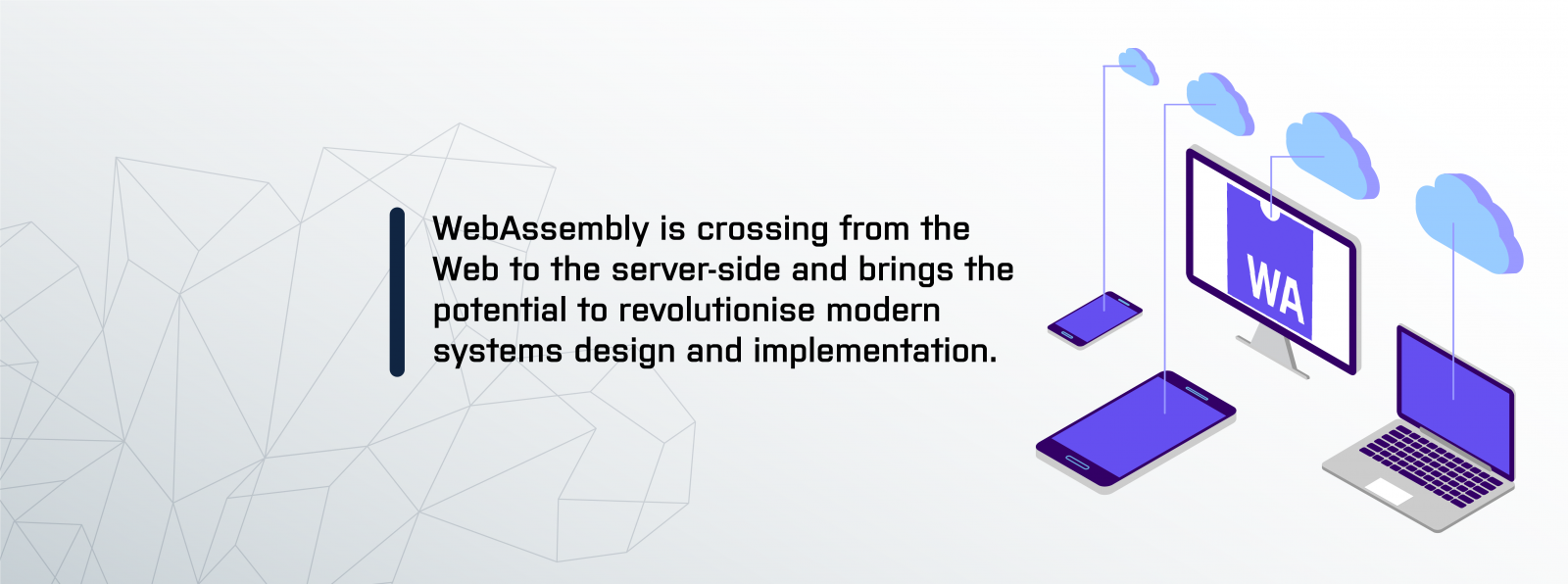 WebAssembly is crossing from the Web to the server-side and brings the potential to revolutionise modern systems design and implementation.

WA